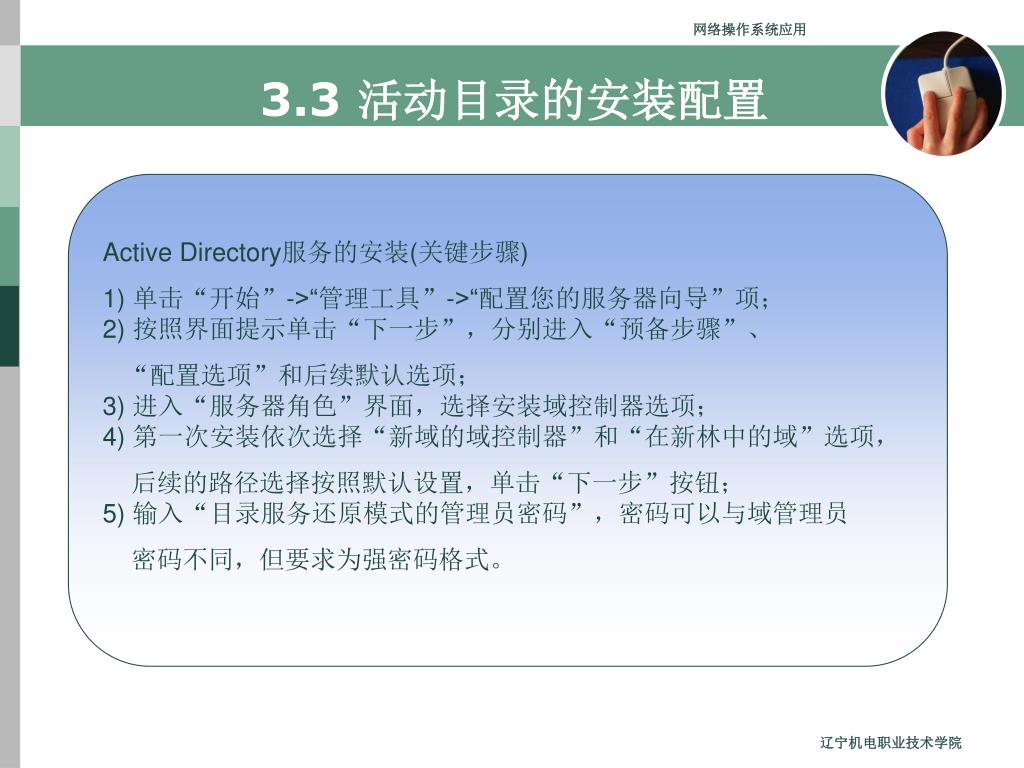 网络操作系统应用

3.3 活动目录的安装配置

Active Directory服务的安装(关键步骤)

1) 单击“开始”->“管理工具”->“配置您的服务器向导”项；
2) 按照界面提示单击“下一步”，分别进入“预备步骤”、“配置选项”和后续默认选项；
3) 进入“服务器角色”界面，选择安装域控制器选项；
4) 第一次安装依次选择“新域的域控制器”和“在新林中的域”选项，后续的路径选择按照默认设置，单击“下一步”按钮；
5) 输入“目录服务还原模式的管理员密码”，密码可以与域管理员密码不同，但要求为强密码格式。

辽宁机电职业技术学院